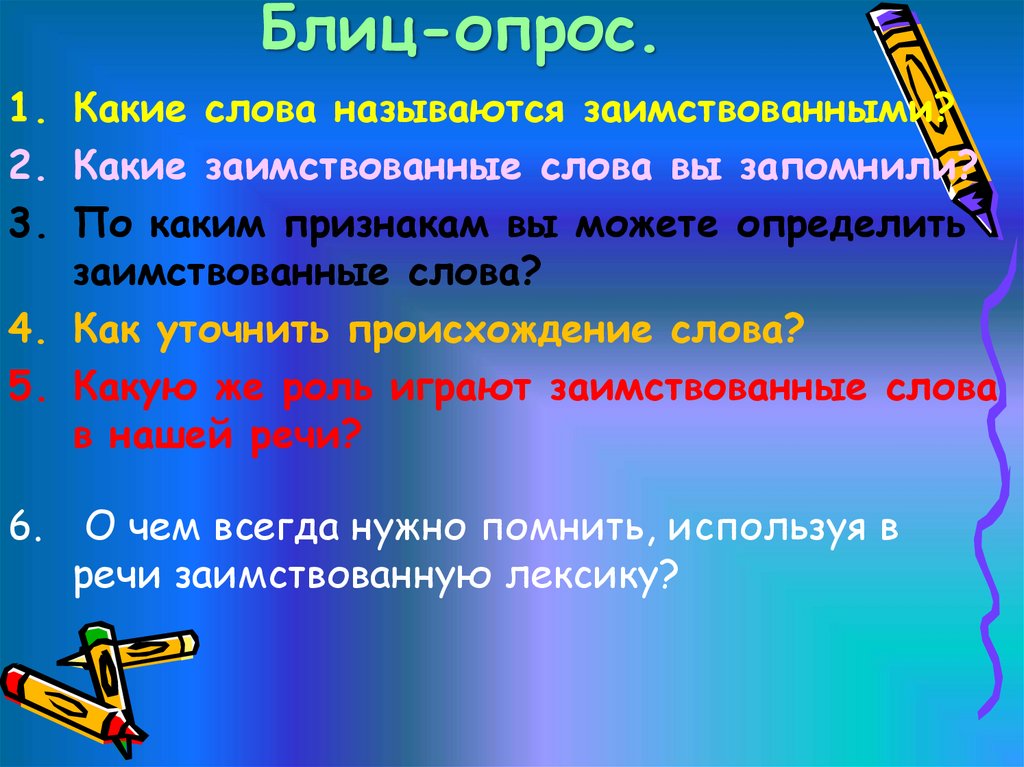 Блиц-опрос.

1. Какие слова называются заимствованными?
2. Какие заимствованные слова вы запомнили?
3. По каким признакам вы можете определить заимствованные слова?
4. Как уточнить происхождение слова?
5. Какую же роль играют заимствованные слова в нашей речи?

6. О чем всегда нужно помнить, используя в речи заимствованную лексику?